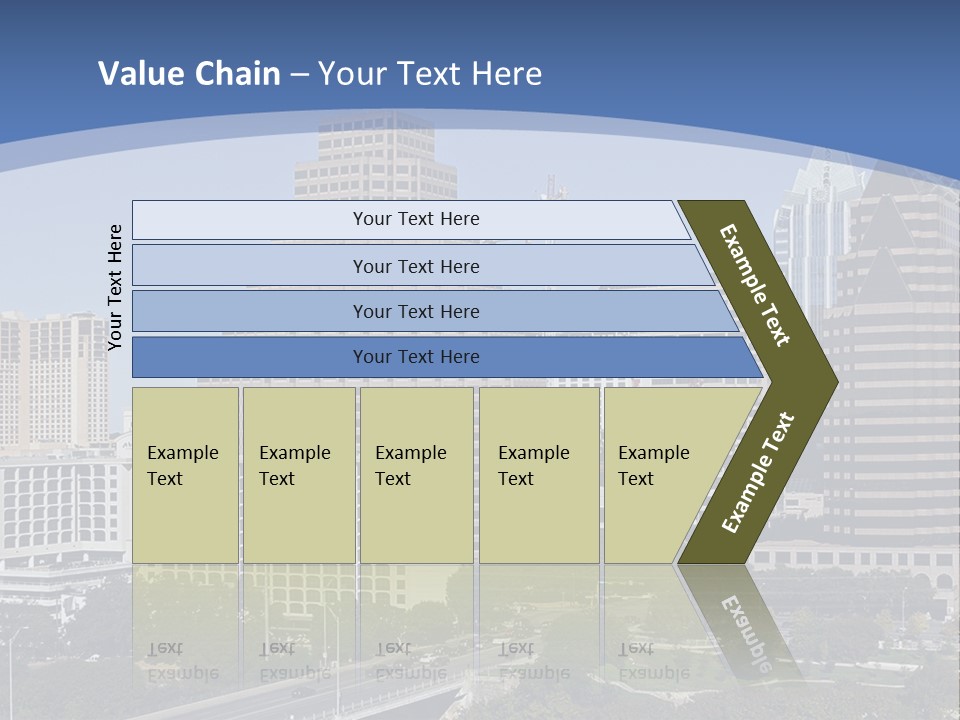 Value Chain – Your Text Here

Your Text Here

Your Text Here

Your Text Here

Your Text Here

Your Text Here

Example Text

Example Text

Example Text

Example Text

Example Text

Example Text

Example Text